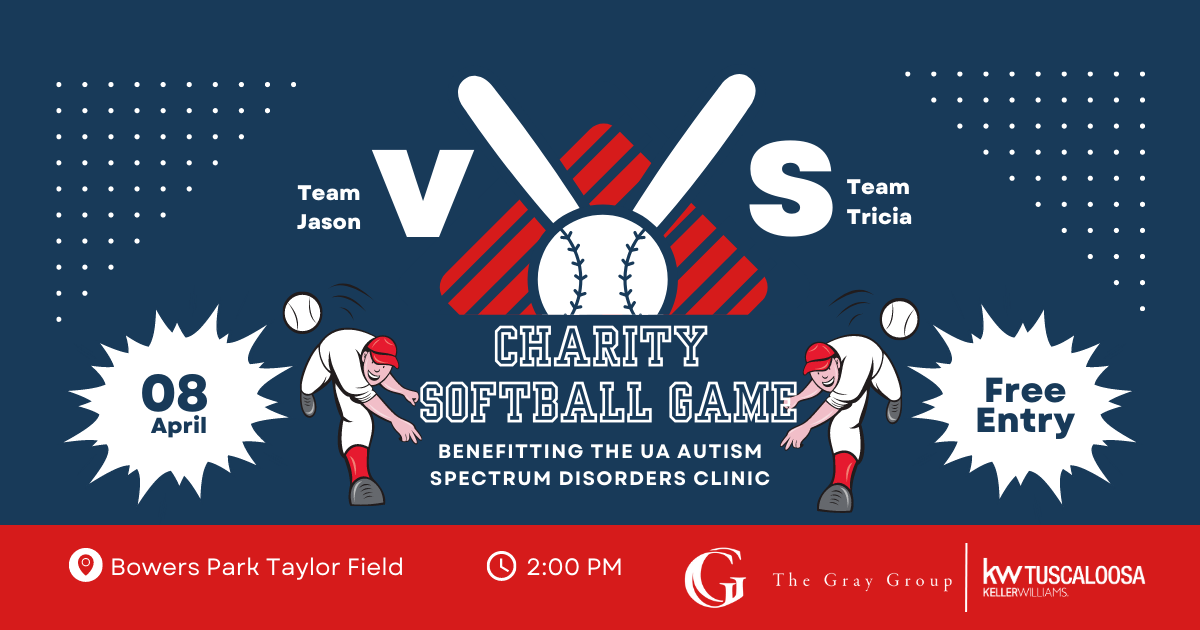 Team Jason

VS

Team Tricia

08 April

CHARITY SOFTBALL GAME

BENEFITTING THE UA AUTISM SPECTRUM DISORDERS CLINIC

Free Entry

Bowers Park Taylor Field

2:00 PM

G The Gray Group

kw TUSCALOOSA KELLERWILLIAMS.